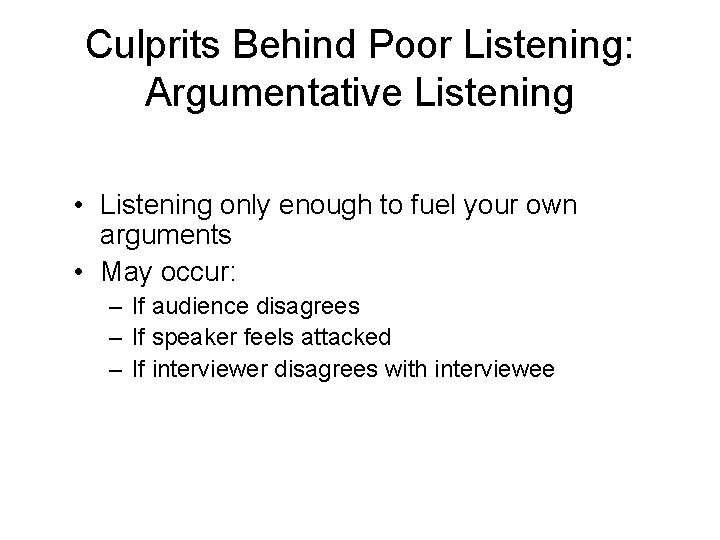 Culprits Behind Poor Listening: Argumentative Listening

• Listening only enough to fuel your own arguments
• May occur:
– If audience disagrees
– If speaker feels attacked
– If interviewer disagrees with interviewee